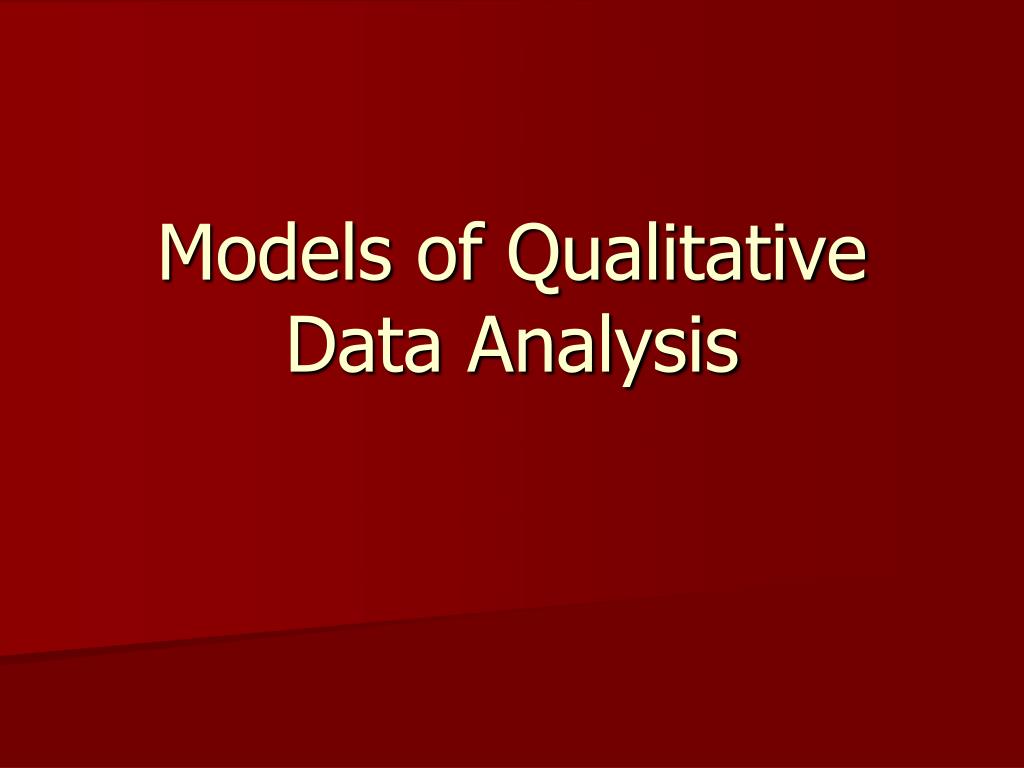 Models of Qualitative Data Analysis